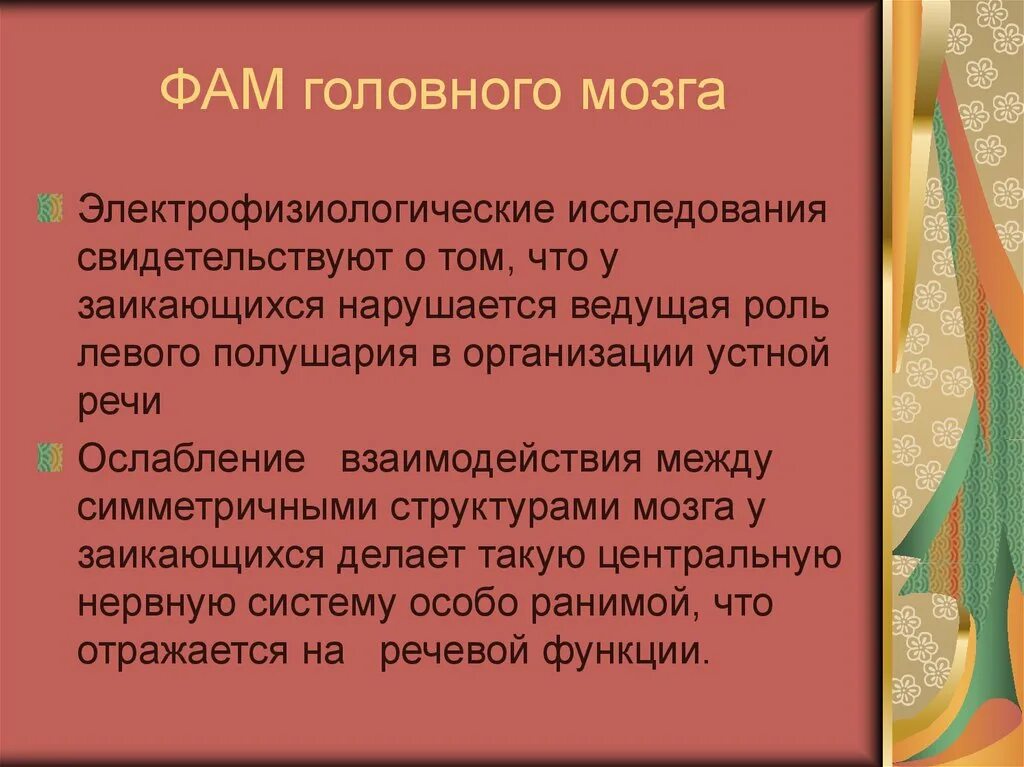 ФАМ головного мозга

Электрофизиологические исследования свидетельствуют о том, что у заикающихся нарушается ведущая роль левого полушария в организации устной речи

Ослабление взаимодействия между симметричными структурами мозга у заикающихся делает такую центральную нервную систему особо ранимой, что отражается на речевой функции.